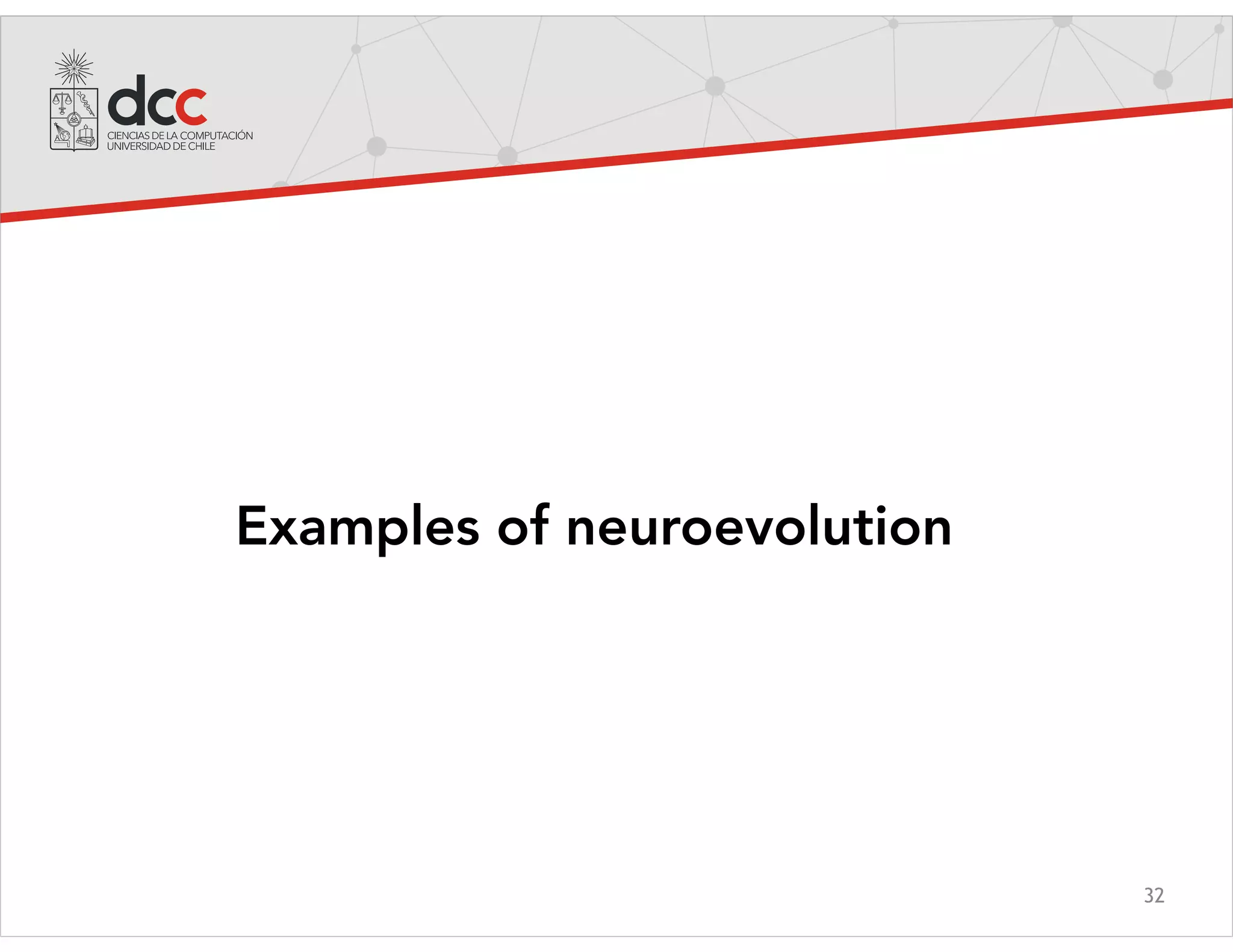 dcc
CIENCIAS DE LA COMPUTACIÓN
UNIVERSIDAD DE CHILE

Examples of neuroevolution

32